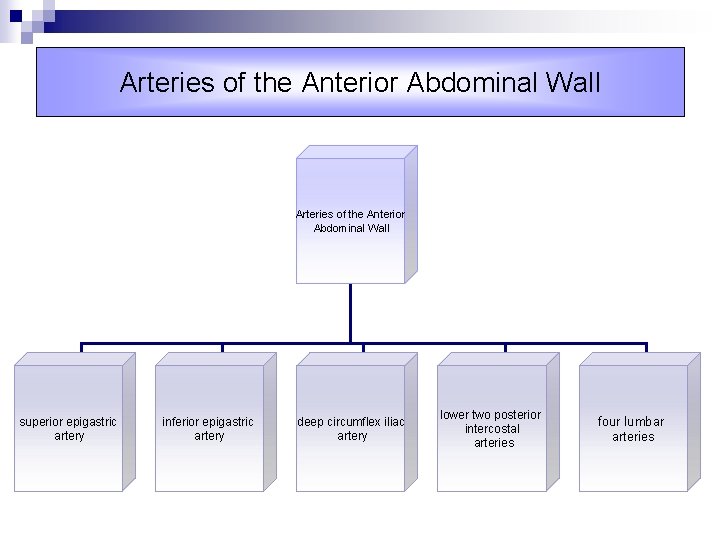 Arteries of the Anterior Abdominal Wall

Arteries of the Anterior Abdominal Wall

superior epigastric artery

inferior epigastric artery

deep circumflex iliac artery

lower two posterior intercostal arteries

four lumbar arteries